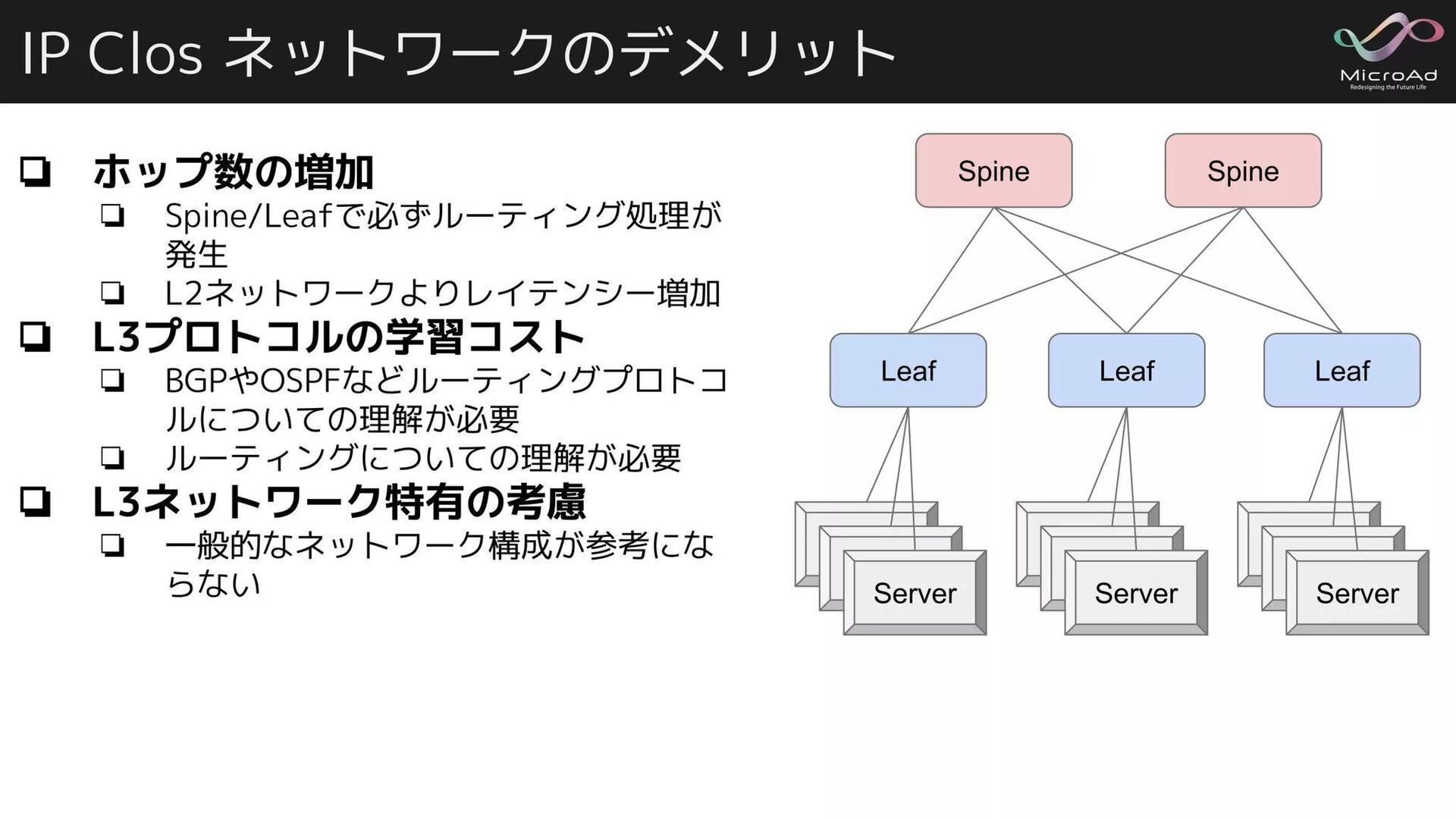 IP Clos ネットワークのデメリット

MicroAd
Redesigning the Future Life

❏ ホップ数の増加
❏ Spine/Leafで必ずルーティング処理が発生
❏ L2ネットワークよりレイテンシー増加
❏ L3プロトコルの学習コスト
❏ BGPやOSPFなどルーティングプロトコルについての理解が必要
❏ ルーティングについての理解が必要
❏ L3ネットワーク特有の考慮
❏ 一般的なネットワーク構成が参考にならない

Spine
Spine
Leaf
Leaf
Leaf
Server
Server
Server